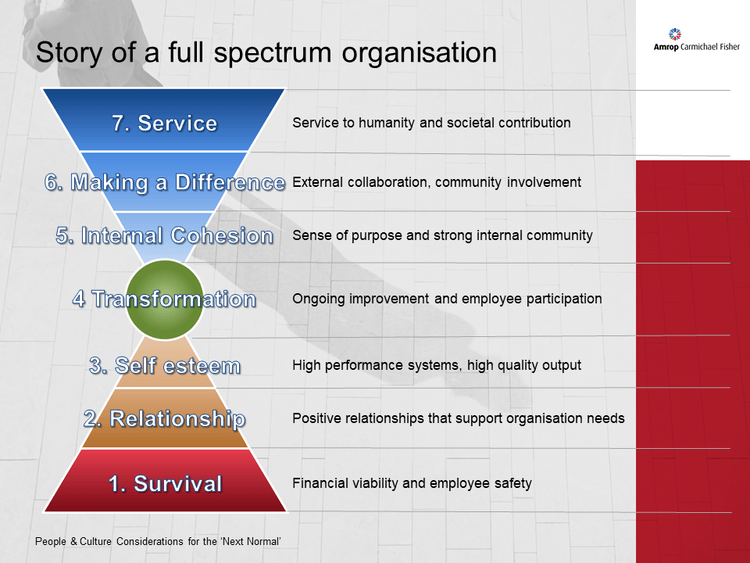 Story of a full spectrum organisation

Amrop Carmichael Fisher

7. Service
Service to humanity and societal contribution

6. Making a Difference
External collaboration, community involvement

5. Internal Cohesion
Sense of purpose and strong internal community

4 Transformation
Ongoing improvement and employee participation

3. Self esteem
High performance systems, high quality output

2. Relationship
Positive relationships that support organisation needs

1. Survival
Financial viability and employee safety

People & Culture Considerations for the 'Next Normal'